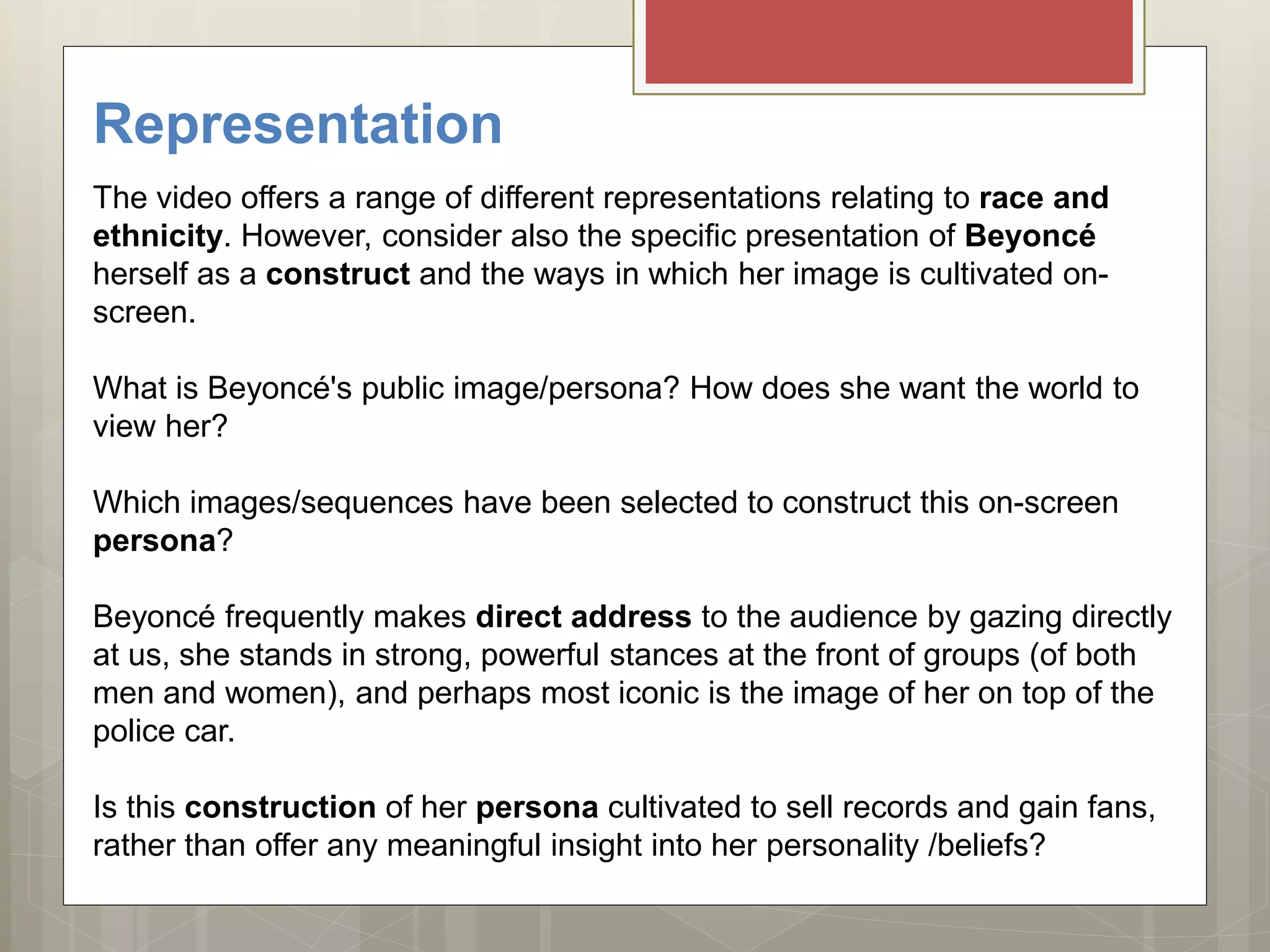 Representation

The video offers a range of different representations relating to race and ethnicity. However, consider also the specific presentation of Beyoncé herself as a construct and the ways in which her image is cultivated on-screen.

What is Beyoncé's public image/persona? How does she want the world to view her?

Which images/sequences have been selected to construct this on-screen persona?

Beyoncé frequently makes direct address to the audience by gazing directly at us, she stands in strong, powerful stances at the front of groups (of both men and women), and perhaps most iconic is the image of her on top of the police car.

Is this construction of her persona cultivated to sell records and gain fans, rather than offer any meaningful insight into her personality /beliefs?